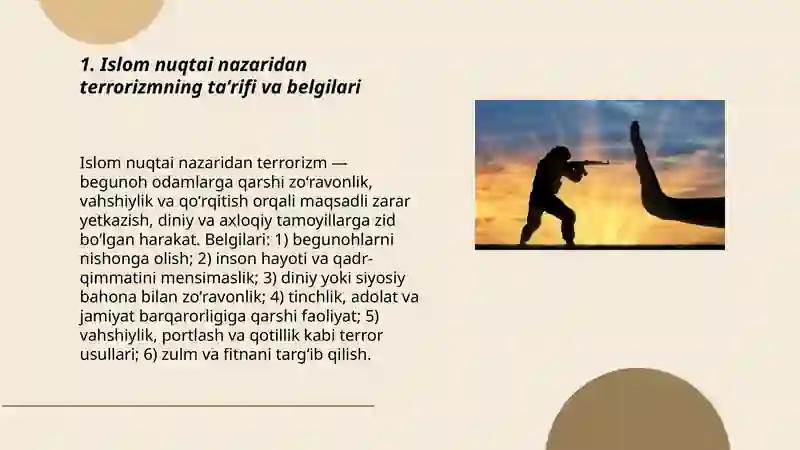 1. Islom nuqtai nazaridan terrorizmning ta'rifi va belgilari

Islom nuqtai nazaridan terrorizm — begunoh odamlarga qarshi zo'ravonlik, vahshiylik va qo'rqitish orqali maqsadli zarar yetkazish, diniy va axloqiy tamoyillarga zid bo'lgan harakat. Belgilari: 1) begunohlarni nishonga olish; 2) inson hayoti va qadr-qimmatini mensimaslik; 3) diniy yoki siyosiy bahona bilan zo'ravonlik; 4) tinchlik, adolat va jamiyat barqarorligiga qarshi faoliyat; 5) vahshiylik, portlash va qotillik kabi terror usullari; 6) zulm va fitnani targ'ib qilish.